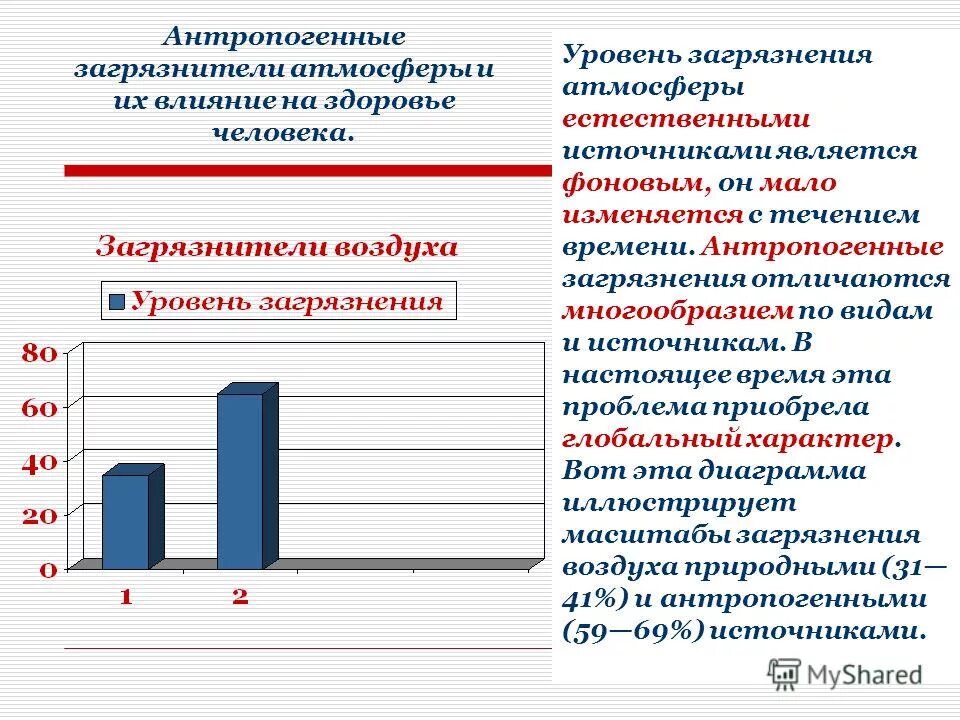 Антропогенные загрязнители атмосферы и их влияние на здоровье человека.

Загрязнители воздуха

Уровень загрязнения

80
60
40
20
0

1 2

Уровень загрязнения атмосферы естественными источниками является фоновым, он мало изменяется с течением времени. Антропогенные загрязнения отличаются многообразием по видам и источникам. В настоящее время эта проблема приобрела глобальный характер. Вот эта диаграмма иллюстрирует масштабы загрязнения воздуха природными (31—41%) и антропогенными (59—69%) источниками.

MyShared